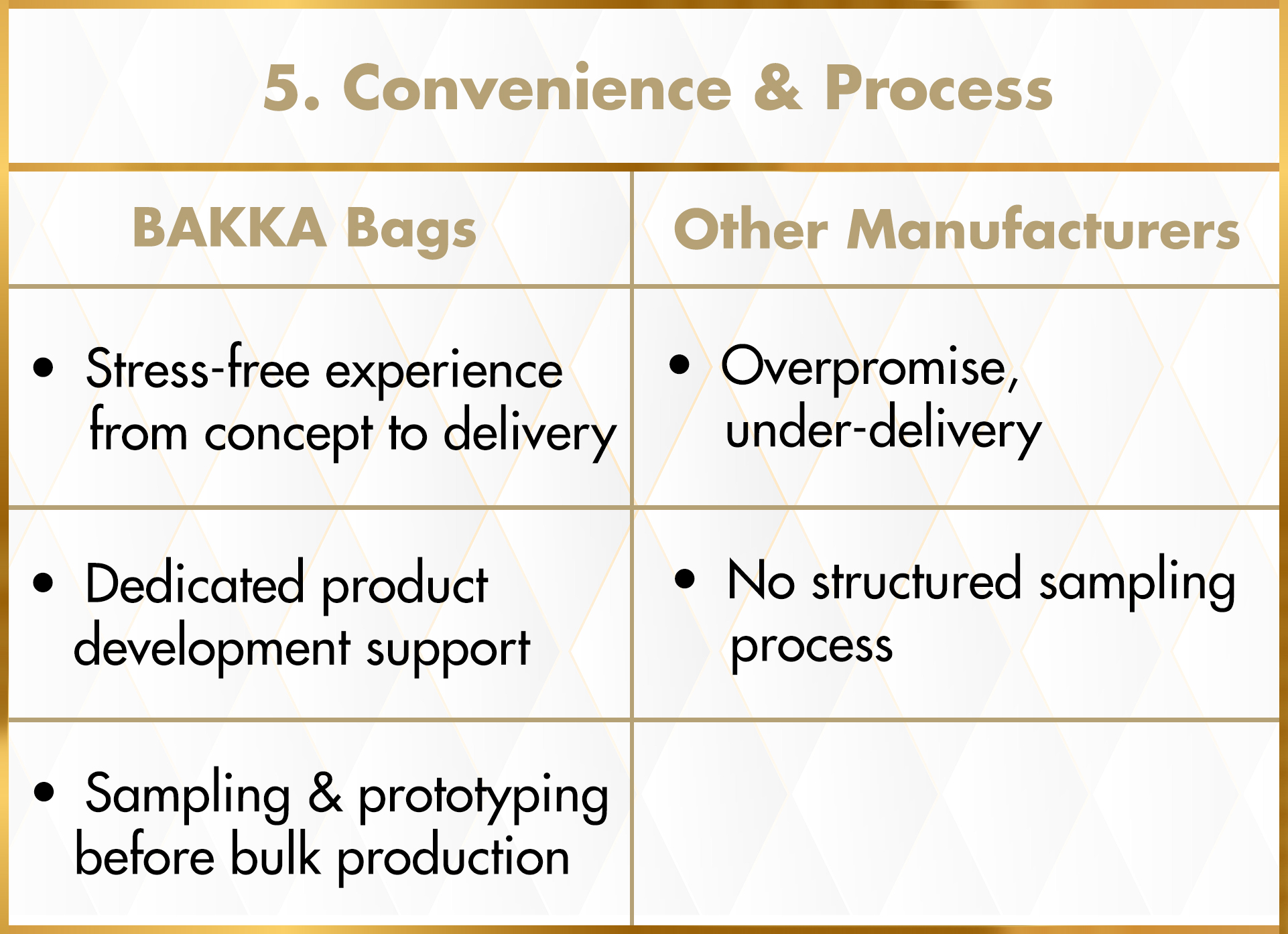 5. Convenience & Process

| BAKKA Bags | Other Manufacturers |
|---|---|
| • Stress-free experience from concept to delivery | • Overpromise, under-delivery |
| • Dedicated product development support | • No structured sampling process |
| • Sampling & prototyping before bulk production | |